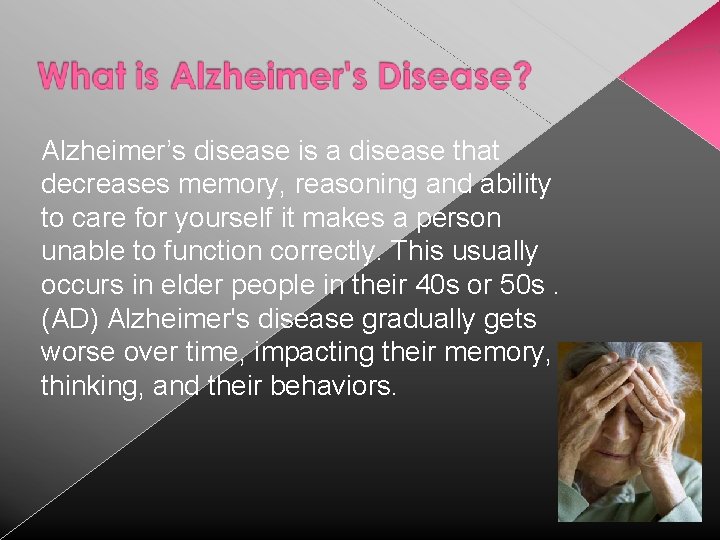 What is Alzheimer's Disease?

Alzheimer’s disease is a disease that decreases memory, reasoning and ability to care for yourself it makes a person unable to function correctly. This usually occurs in elder people in their 40s or 50s . (AD) Alzheimer's disease gradually gets worse over time, impacting their memory, thinking, and their behaviors.